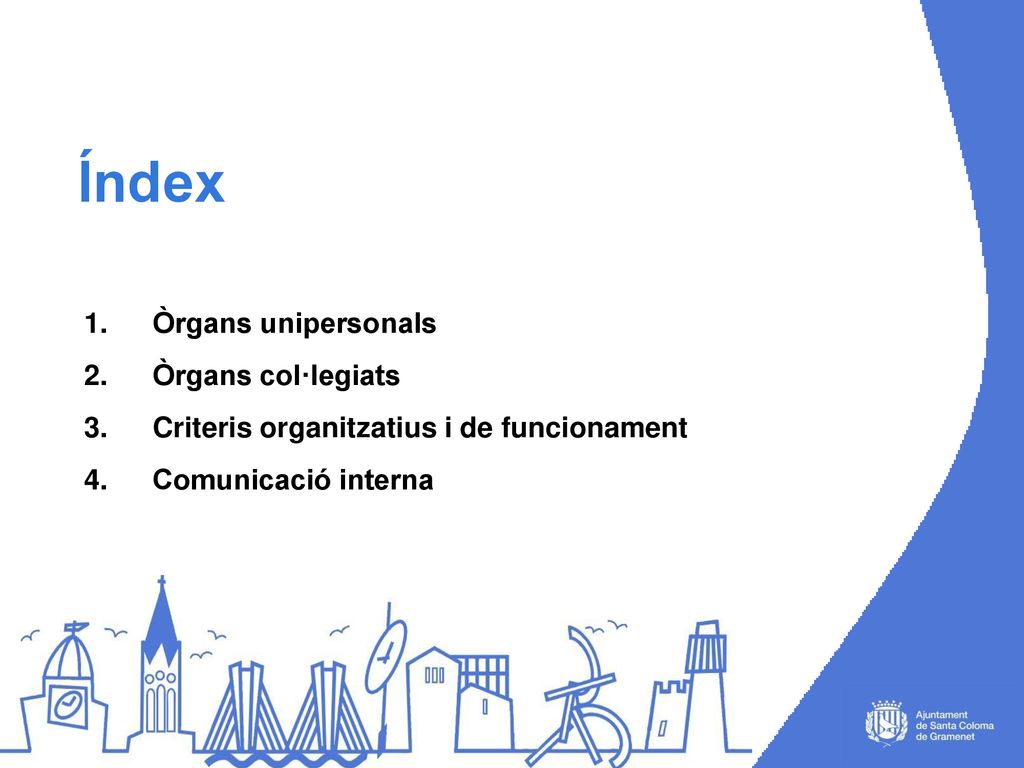 Índex

1. Òrgans unipersonals
2. Òrgans col·legiats
3. Criteris organitzatius i de funcionament
4. Comunicació interna

Ajuntament de Santa Coloma de Gramenet